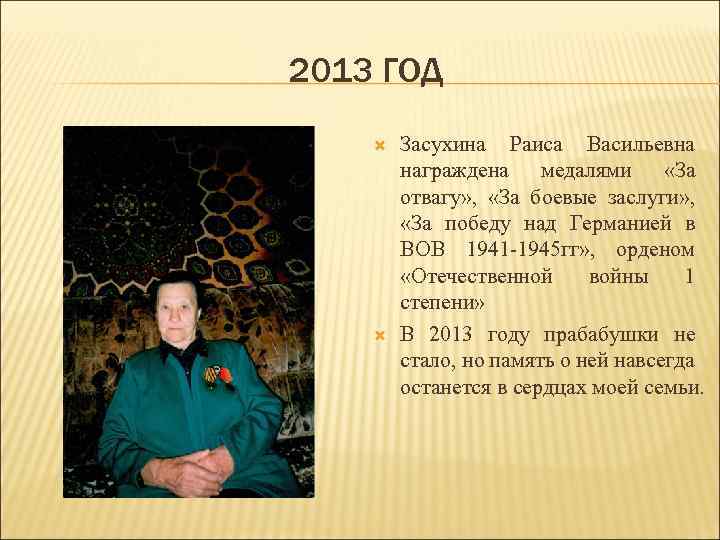 2013 ГОД

Засухина Раиса Васильевна награждена медалями «За отвагу», «За боевые заслуги», «За победу над Германией в ВОВ 1941-1945гг», орденом «Отечественной войны 1 степени»

В 2013 году прабабушки не стало, но память о ней навсегда останется в сердцах моей семьи.